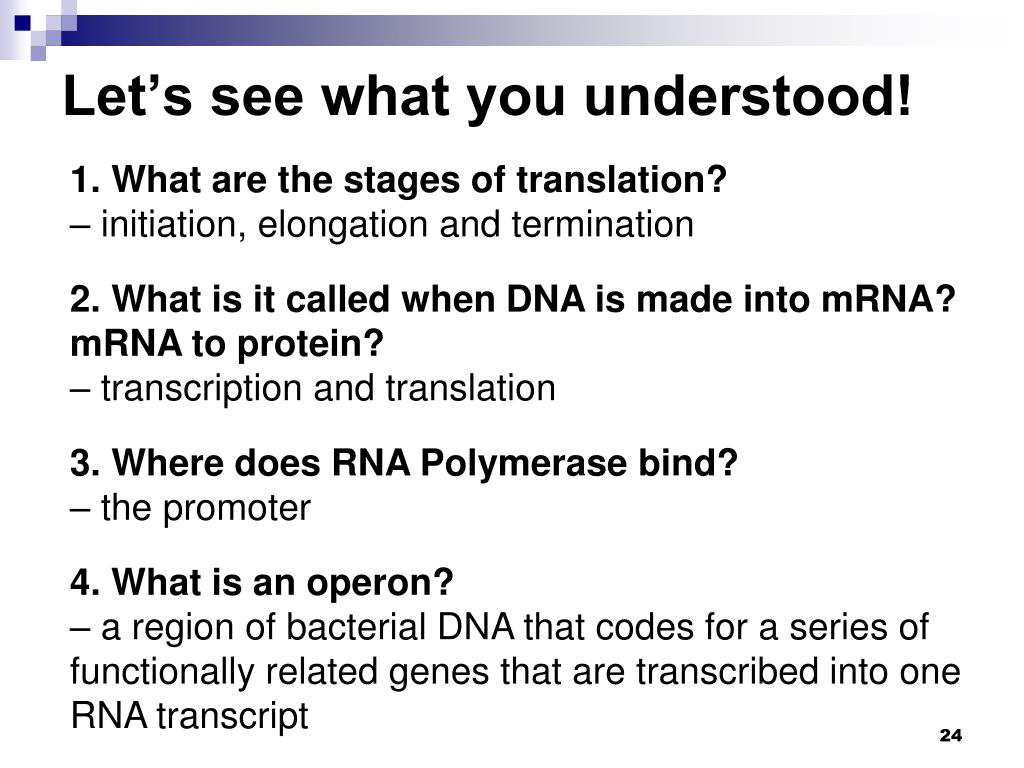 Let’s see what you understood!

1. What are the stages of translation?
– initiation, elongation and termination

2. What is it called when DNA is made into mRNA? mRNA to protein?
– transcription and translation

3. Where does RNA Polymerase bind?
– the promoter

4. What is an operon?
– a region of bacterial DNA that codes for a series of functionally related genes that are transcribed into one RNA transcript

24